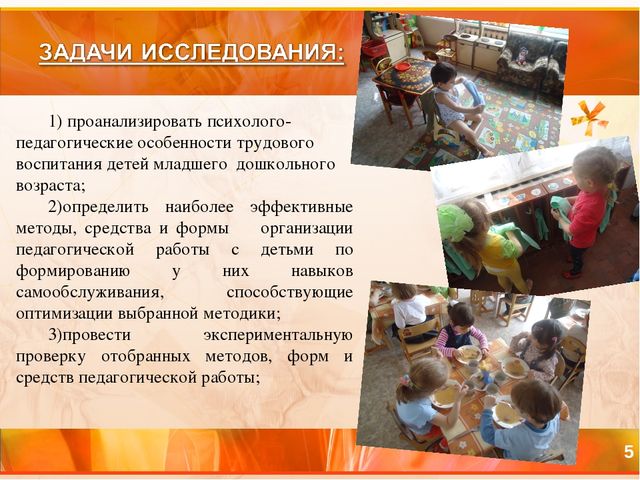 ЗАДАЧИ ИССЛЕДОВАНИЯ:

1) проанализировать психолого-педагогические особенности трудового воспитания детей младшего дошкольного возраста;

2)определить наиболее эффективные методы, средства и формы организации педагогической работы с детьми по формированию у них навыков самообслуживания, способствующие оптимизации выбранной методики;

3)провести экспериментальную проверку отобранных методов, форм и средств педагогической работы;

5